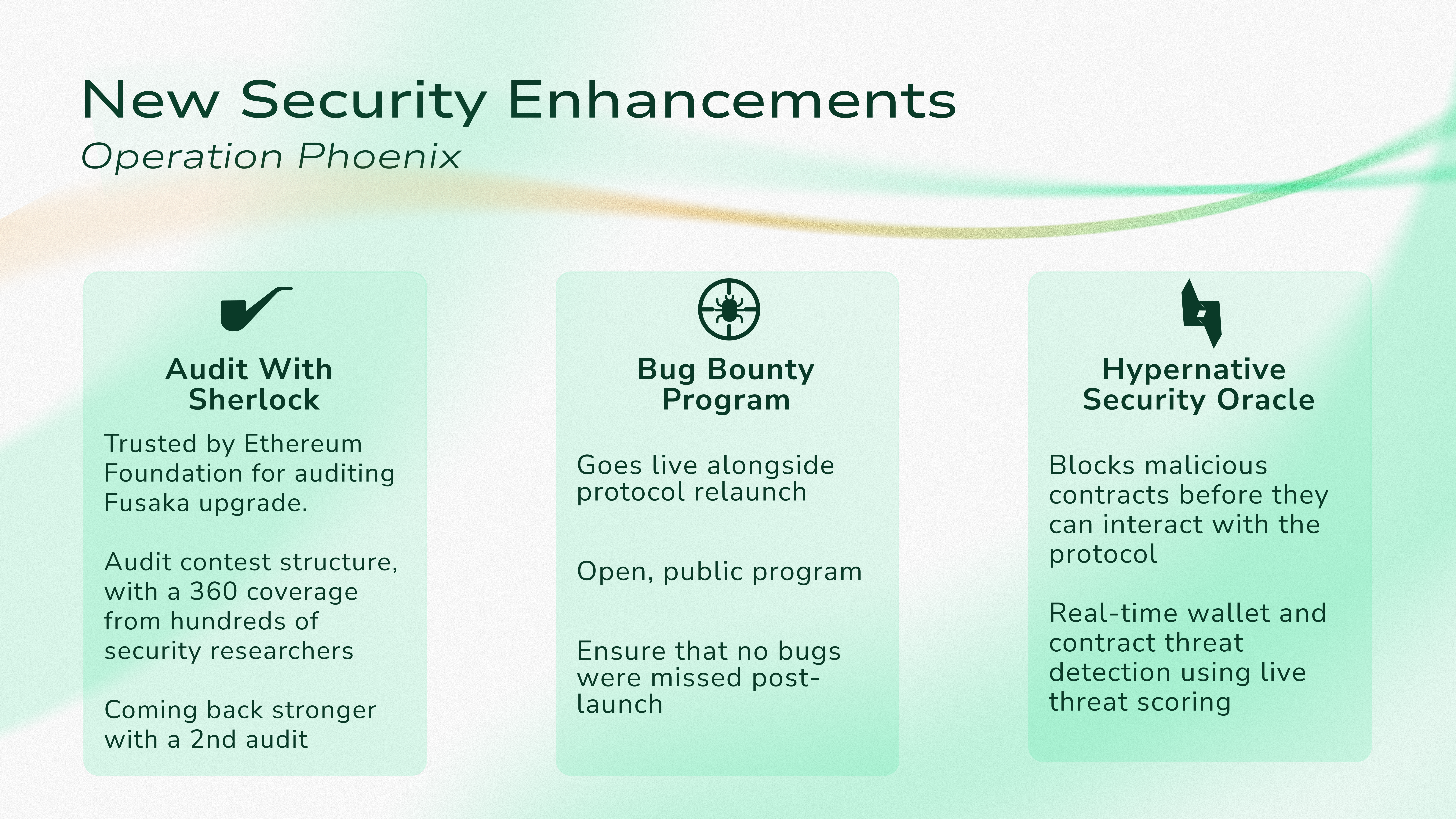 New Security Enhancements
Operation Phoenix

Audit With Sherlock

Trusted by Ethereum Foundation for auditing Fusaka upgrade.

Audit contest structure, with a 360 coverage from hundreds of security researchers

Coming back stronger with a 2nd audit

Bug Bounty Program

Goes live alongside protocol relaunch

Open, public program

Ensure that no bugs were missed post-launch

Hypernative Security Oracle

Blocks malicious contracts before they can interact with the protocol

Real-time wallet and contract threat detection using live threat scoring